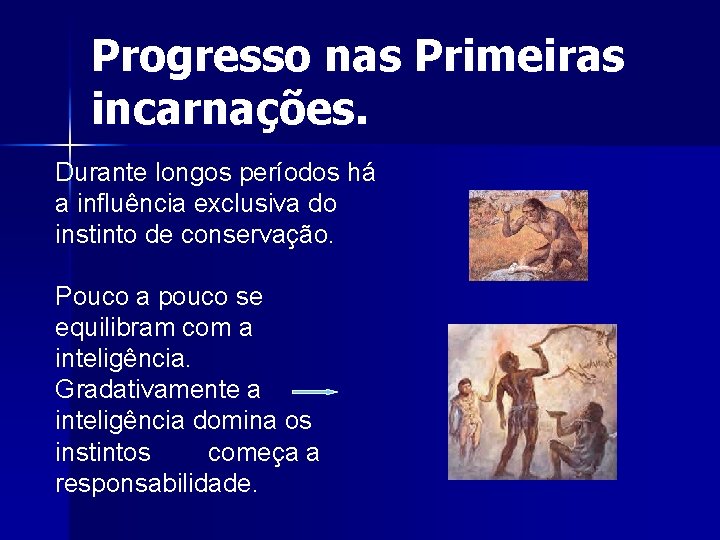 Progresso nas Primeiras incarnações.

Durante longos períodos há a influência exclusiva do instinto de conservação.

Pouco a pouco se equilibram com a inteligência. Gradativamente a inteligência domina os instintos começa a responsabilidade.